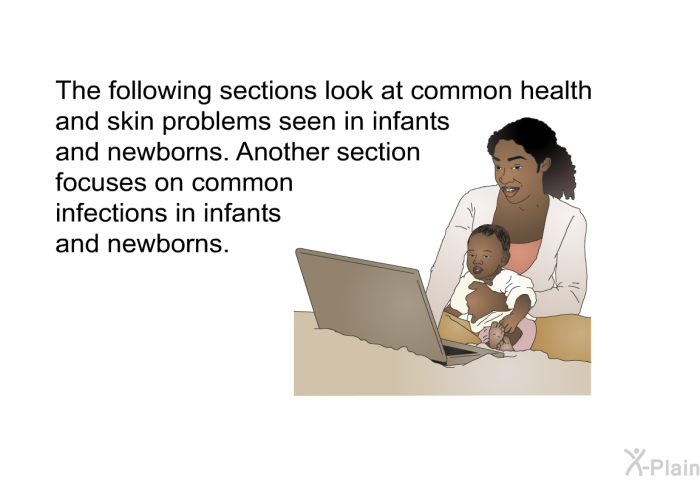 The following sections look at common health and skin problems seen in infants and newborns. Another section focuses on common infections in infants and newborns.

X-Plain